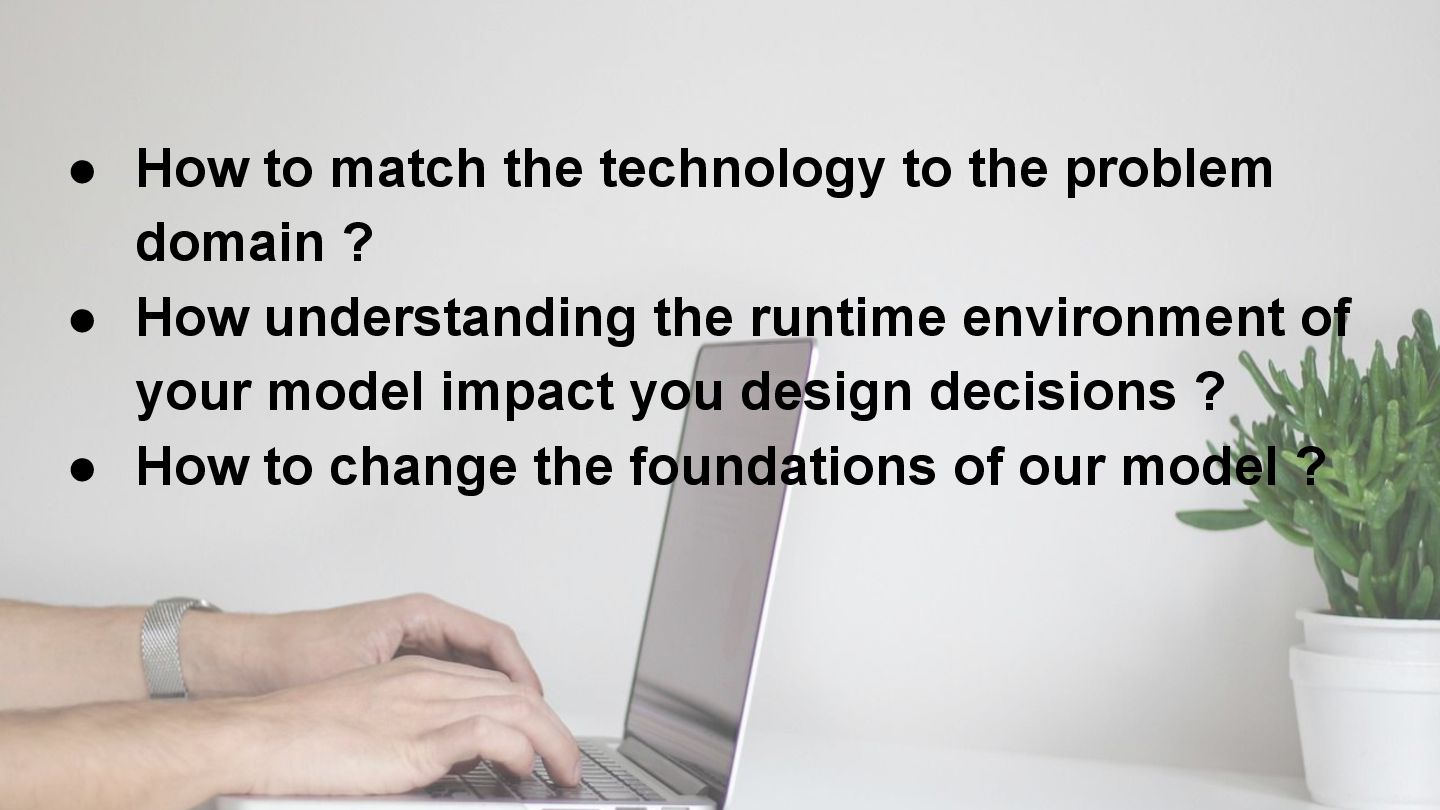 ● How to match the technology to the problem domain ?
● How understanding the runtime environment of your model impact you design decisions ?
● How to change the foundations of our model ?